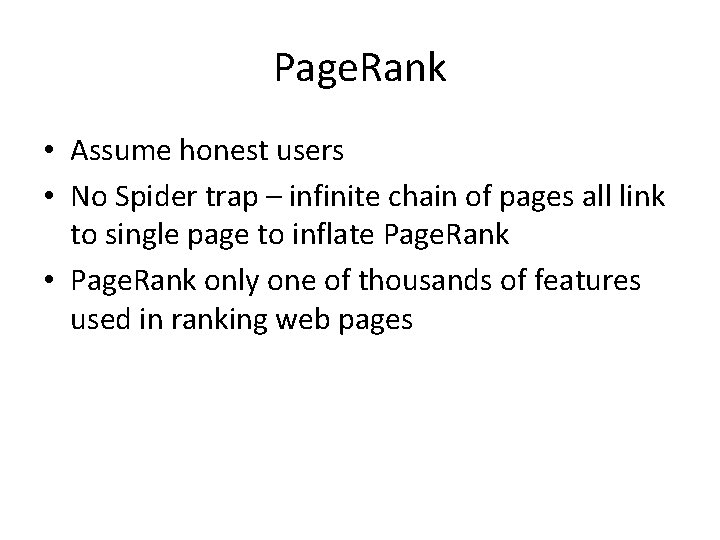 PageRank

• Assume honest users
• No Spider trap – infinite chain of pages all link to single page to inflate PageRank
• PageRank only one of thousands of features used in ranking web pages